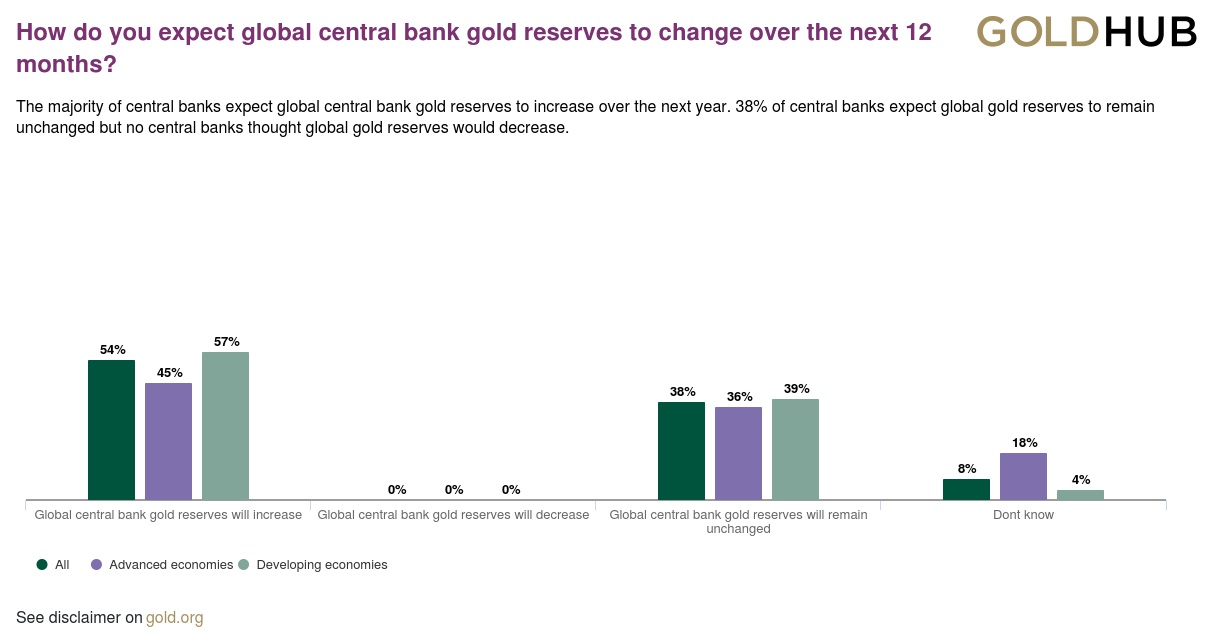 How do you expect global central bank gold reserves to change over the next 12 months?

GOLDHUB

The majority of central banks expect global central bank gold reserves to increase over the next year. 38% of central banks expect global gold reserves to remain unchanged but no central banks thought global gold reserves would decrease.

54%
45%
57%
0%
0%
0%
38%
36%
39%
8%
18%
4%

Global central bank gold reserves will increase
Global central bank gold reserves will decrease
Global central bank gold reserves will remain unchanged
Dont know

All
Advanced economies
Developing economies

See disclaimer on gold.org